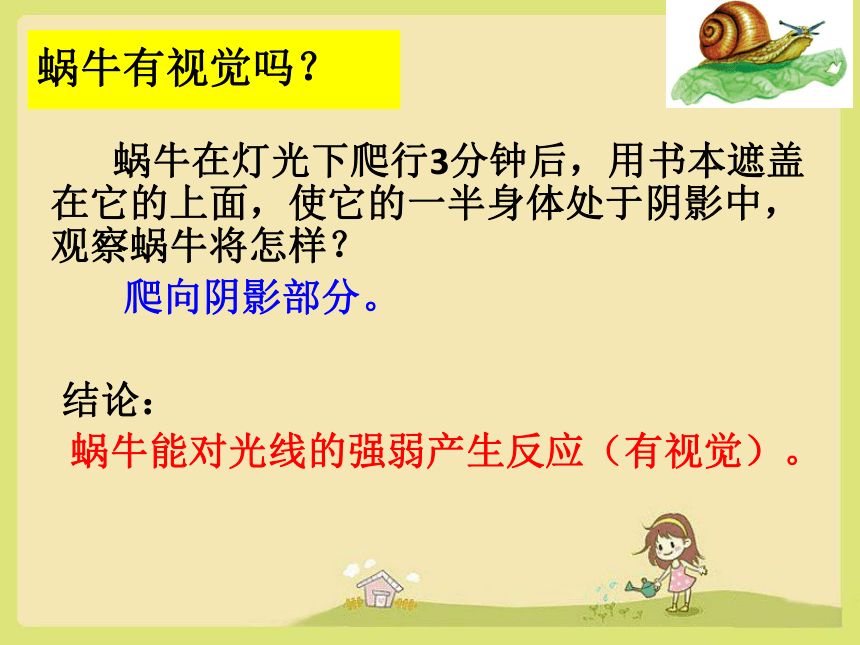 蜗牛有视觉吗？

蜗牛在灯光下爬行3分钟后，用书本遮盖在它的上面，使它的一半身体处于阴影中，观察蜗牛将怎样？

爬向阴影部分。

结论：

蜗牛能对光线的强弱产生反应（有视觉）。